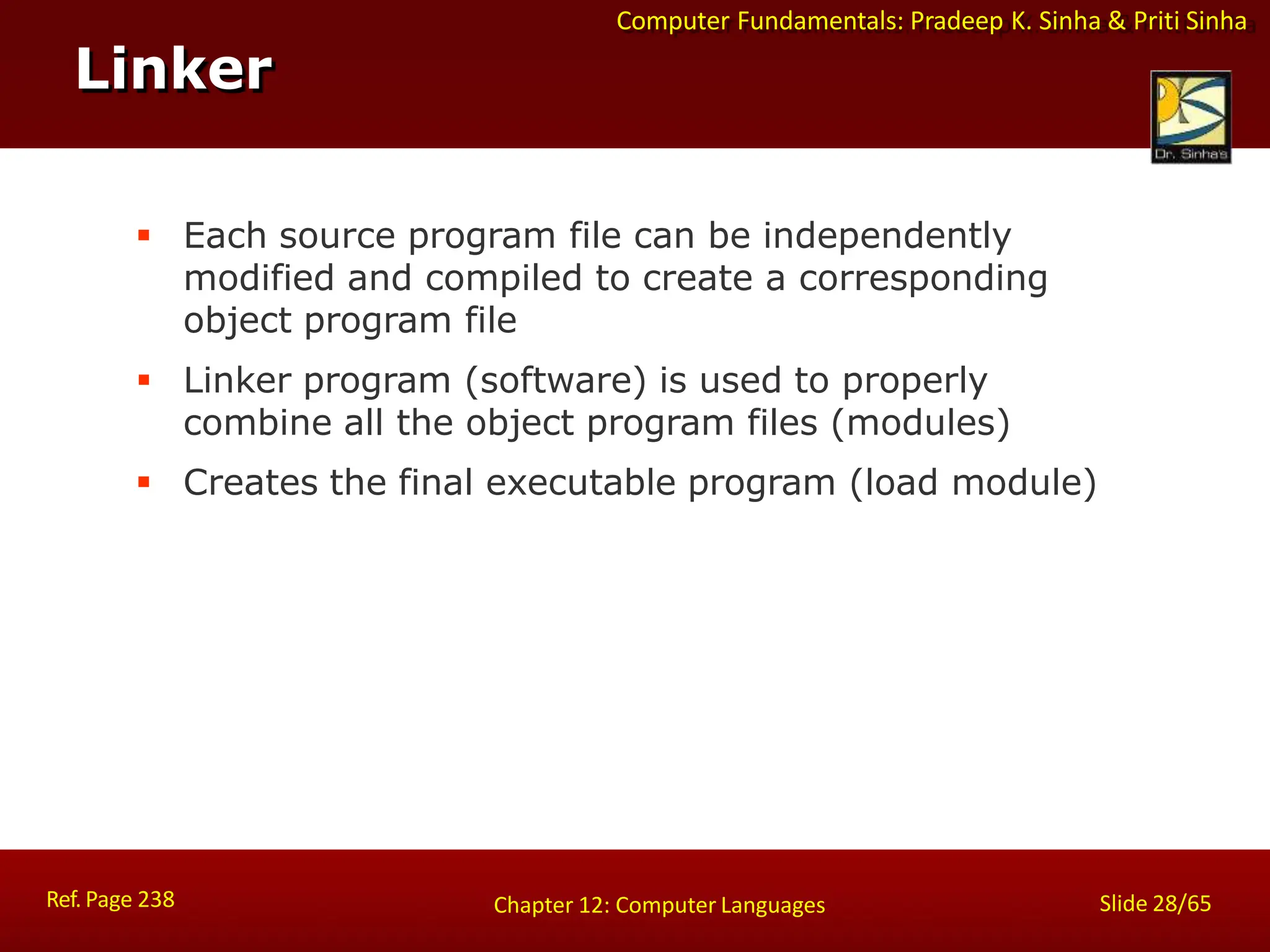 Computer Fundamentals: Pradeep K. Sinha & Priti Sinha

Linker

Dr. Sinha's

▪ Each source program file can be independently modified and compiled to create a corresponding object program file

▪ Linker program (software) is used to properly combine all the object program files (modules)

▪ Creates the final executable program (load module)

Ref. Page 238

Chapter 12: Computer Languages

Slide 28/65